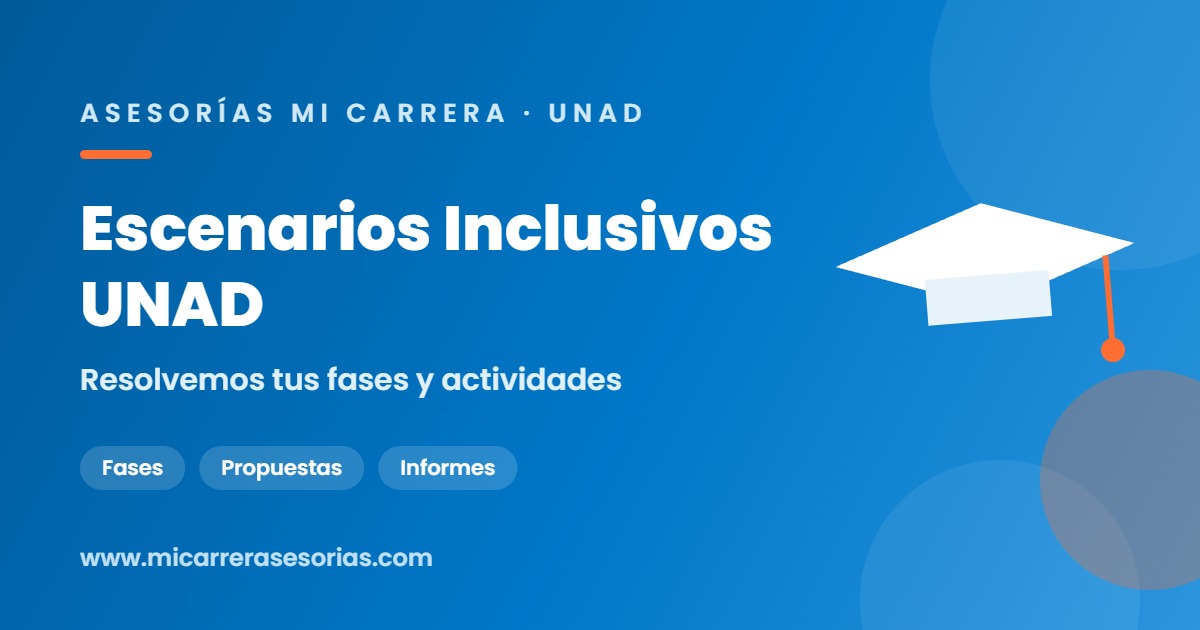 ASESORÍAS MI CARRERA · UNAD

Escenarios Inclusivos UNAD

Resolvemos tus fases y actividades

Fases

Propuestas

Informes

www.micarrerasesorias.com